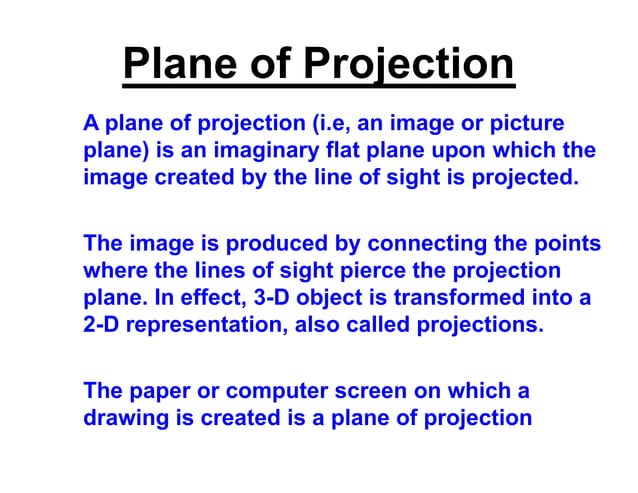 Plane of Projection

A plane of projection (i.e, an image or picture plane) is an imaginary flat plane upon which the image created by the line of sight is projected.

The image is produced by connecting the points where the lines of sight pierce the projection plane. In effect, 3-D object is transformed into a 2-D representation, also called projections.

The paper or computer screen on which a drawing is created is a plane of projection